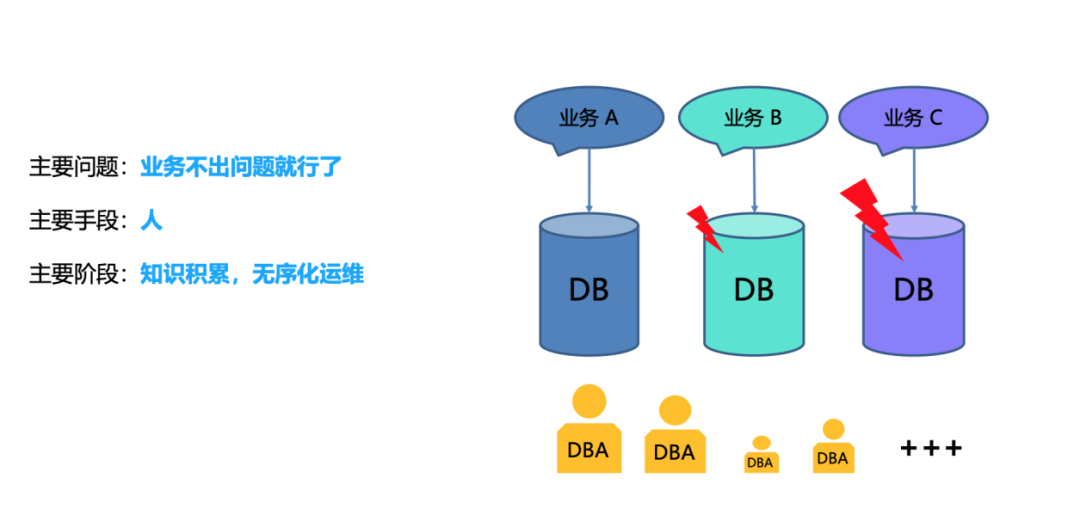 主要问题：业务不出问题就行了

主要手段：人

主要阶段：知识积累，无序化运维

业务 A

业务 B

业务 C

DB

DB

DB

DBA

DBA

DBA

DBA

+++